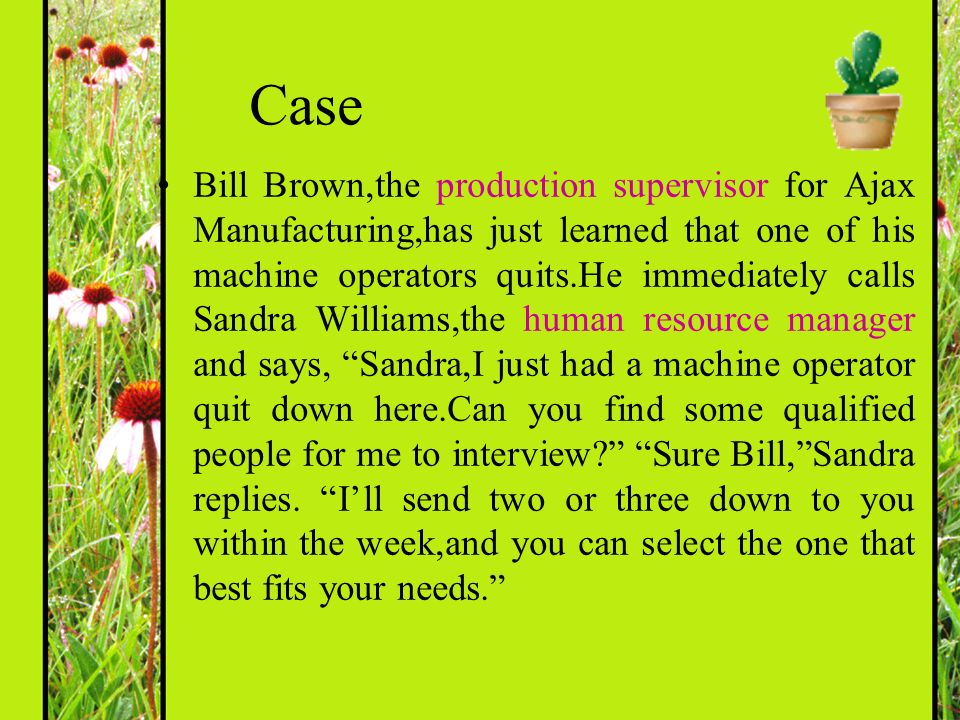 Case

• Bill Brown,the production supervisor for Ajax Manufacturing,has just learned that one of his machine operators quits.He immediately calls Sandra Williams,the human resource manager and says, “Sandra,I just had a machine operator quit down here.Can you find some qualified people for me to interview?” “Sure Bill,”Sandra replies. “I’ll send two or three down to you within the week,and you can select the one that best fits your needs.”